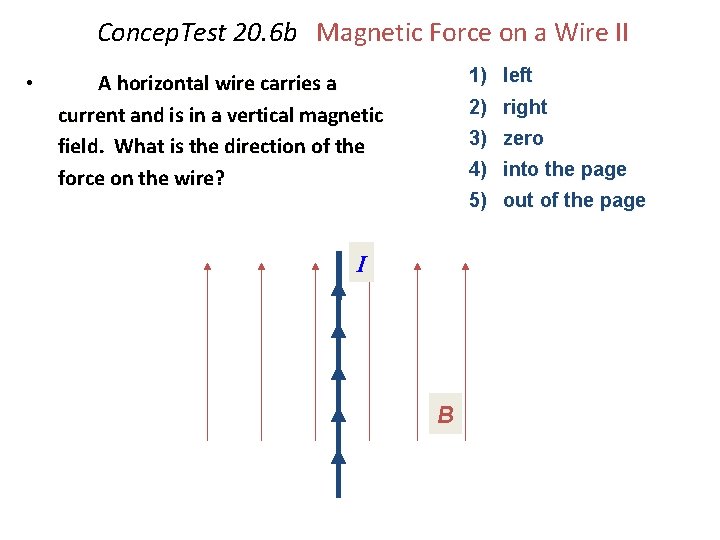 ConcepTest 20.6b Magnetic Force on a Wire II

• A horizontal wire carries a current and is in a vertical magnetic field. What is the direction of the force on the wire?

1) left
2) right
3) zero
4) into the page
5) out of the page

$I$

$B$